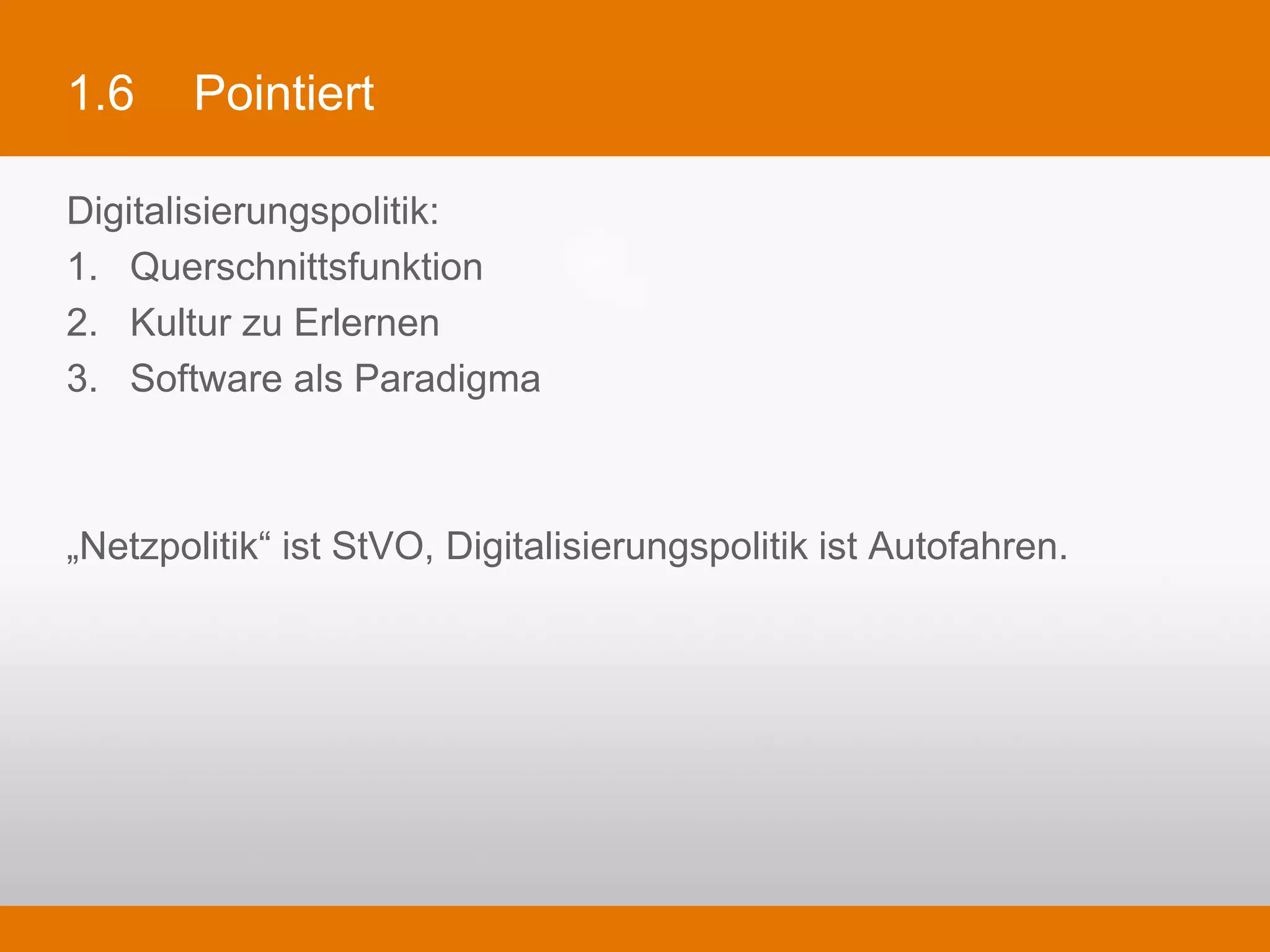 1.6 Pointiert

Digitalisierungspolitik:
1. Querschnittsfunktion
2. Kultur zu Erlernen
3. Software als Paradigma

„Netzpolitik“ ist StVO, Digitalisierungspolitik ist Autofahren.